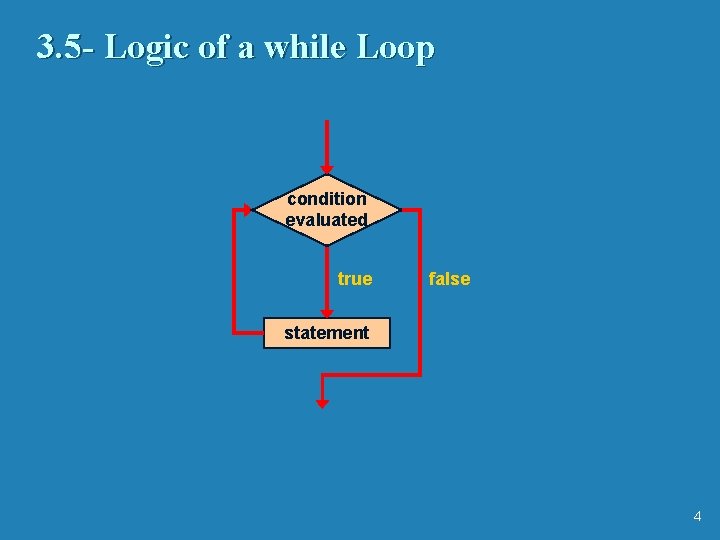 3.5- Logic of a while Loop

condition evaluated

true

false

statement

4